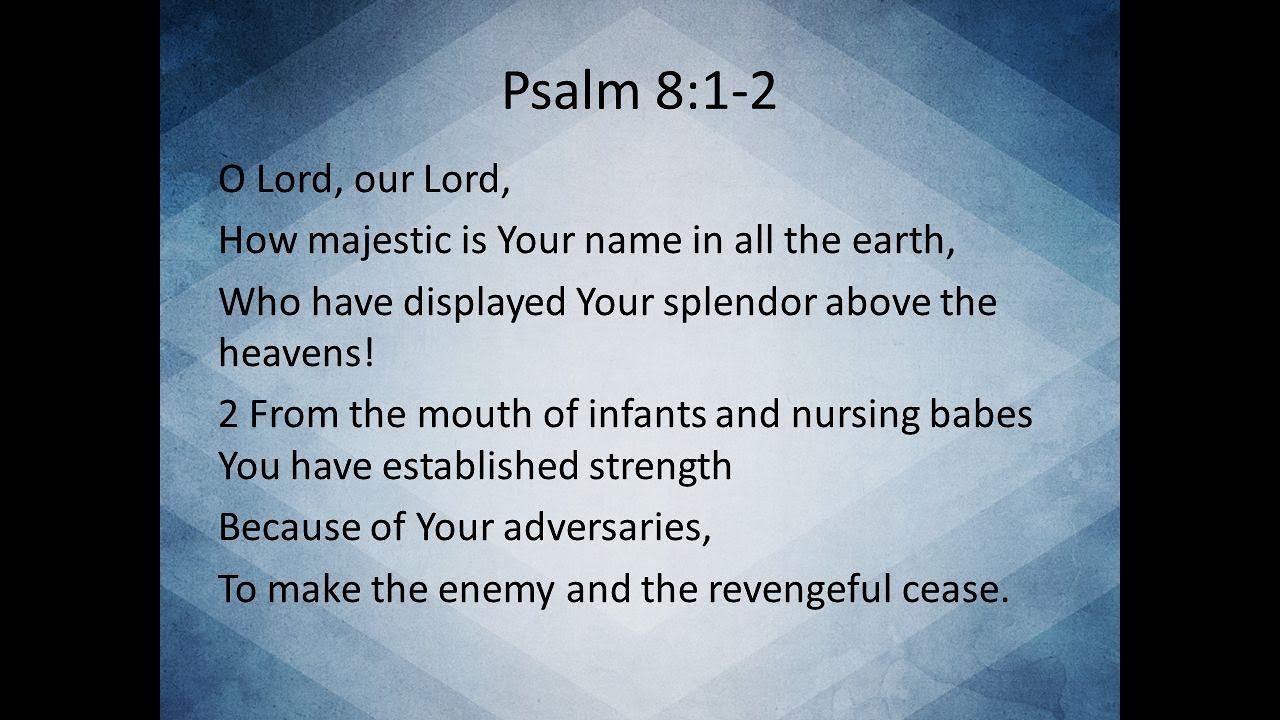 Psalm 8:1-2

O Lord, our Lord,

How majestic is Your name in all the earth,

Who have displayed Your splendor above the heavens!

2 From the mouth of infants and nursing babes You have established strength

Because of Your adversaries,

To make the enemy and the revengeful cease.